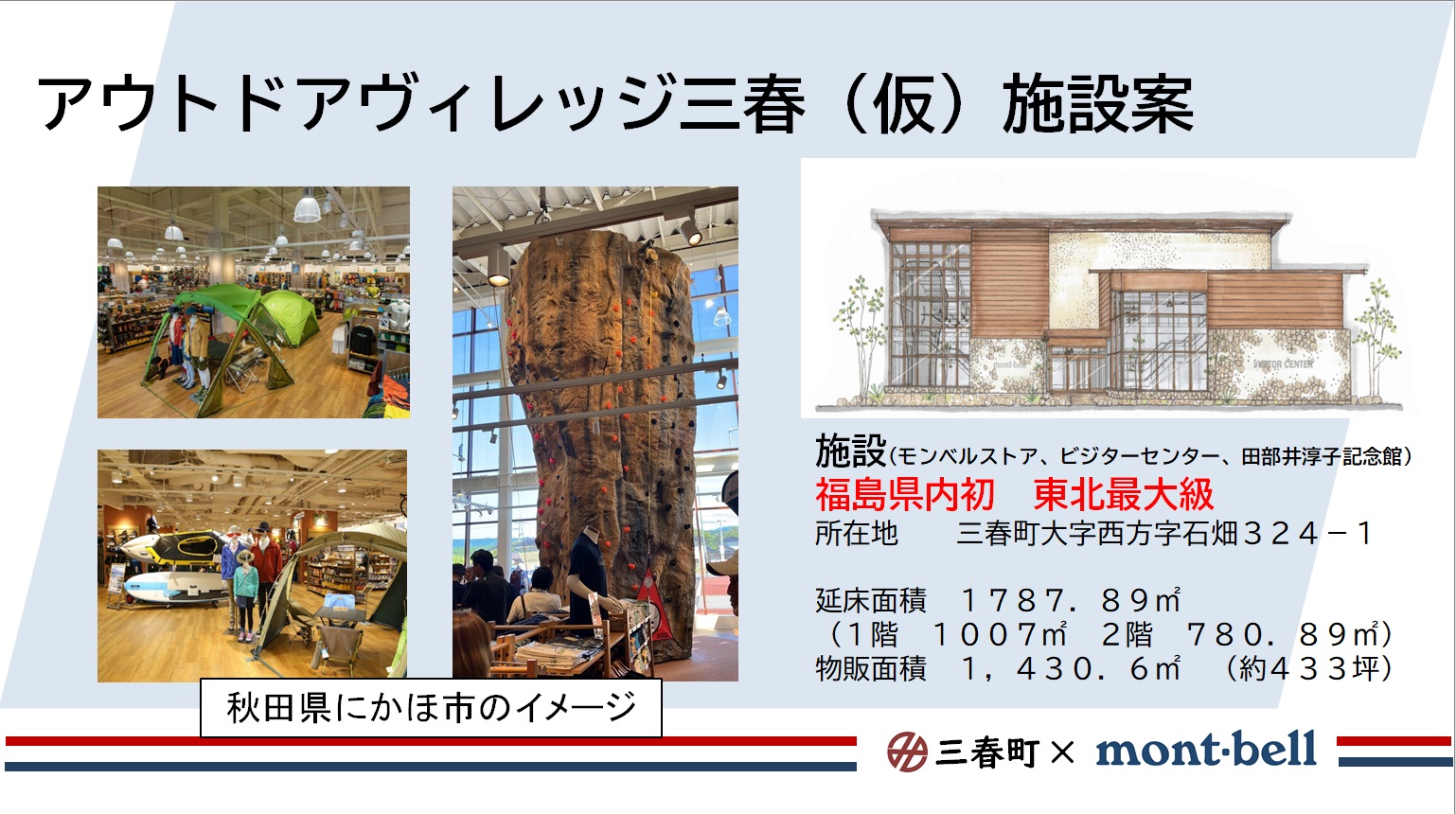 アウトドアヴィレッジ三春（仮）施設案

mont-bell

VISITOR CENTER

施設（モンベルストア、ビジターセンター、田部井淳子記念館）
福島県内初　東北最大級
所在地　　三春町大字西方字石畑３２４－１

延床面積　１７８７．８９㎡
（1階　１００７㎡　2階　７８０．８９㎡）
物販面積　１，４３０．６㎡　（約４３３坪）

秋田県にかほ市のイメージ

三春町 × mont·bell